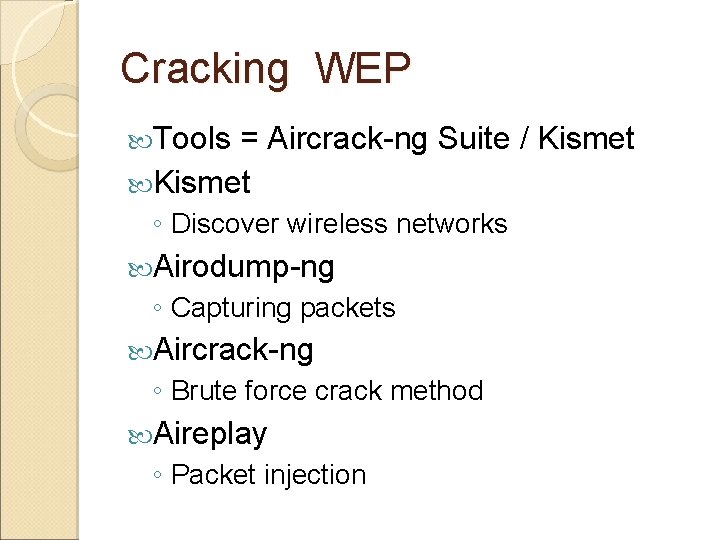 Cracking WEP

Tools = Aircrack-ng Suite / Kismet

Kismet
◦ Discover wireless networks

Airodump-ng
◦ Capturing packets

Aircrack-ng
◦ Brute force crack method

Aireplay
◦ Packet injection